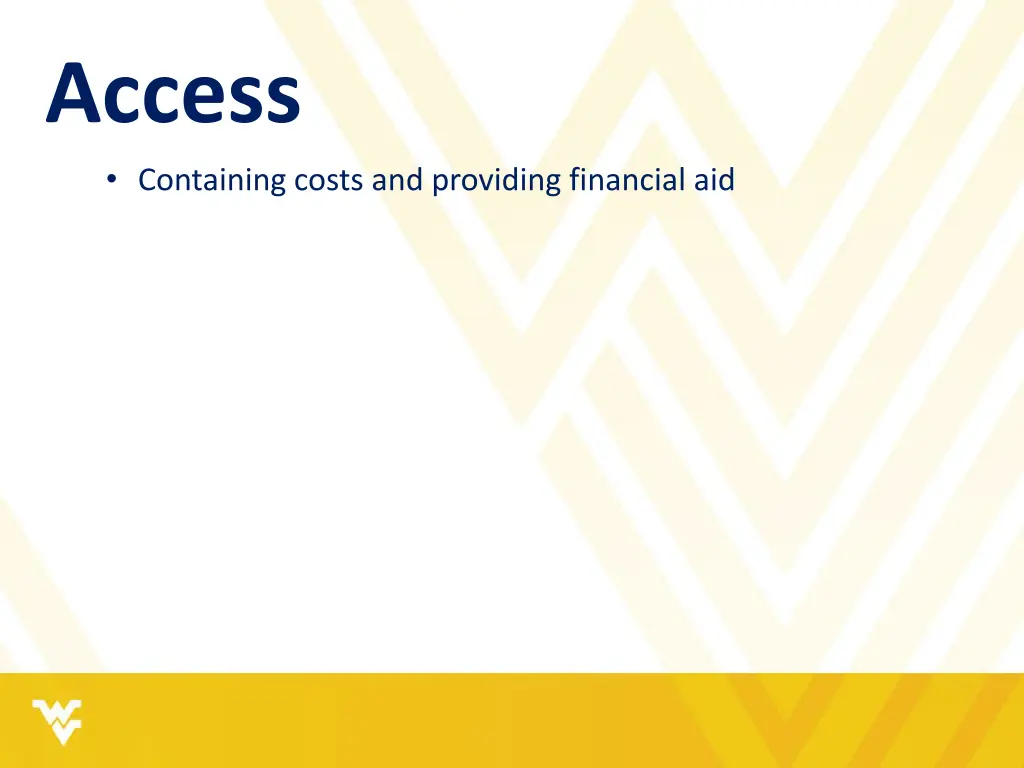 Access

• Containing costs and providing financial aid